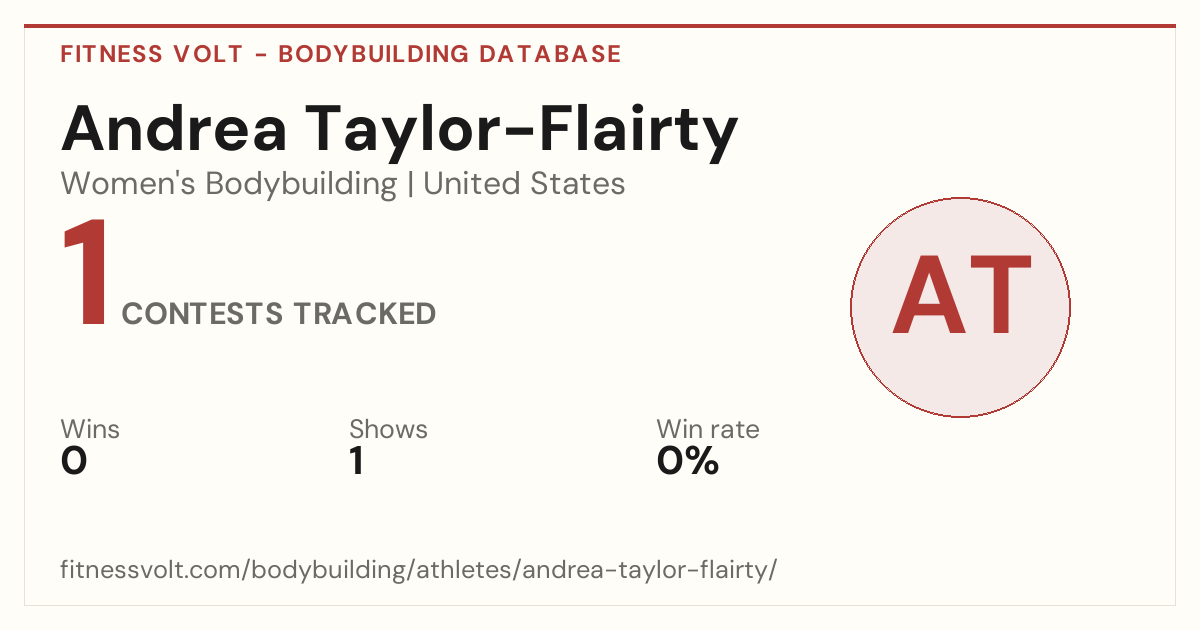 FITNESS VOLT - BODYBUILDING DATABASE

Andrea Taylor-Flairty

Women's Bodybuilding | United States

1 CONTESTS TRACKED

AT

Wins
0

Shows
1

Win rate
0%

fitnessvolt.com/bodybuilding/athletes/andrea-taylor-flairty/